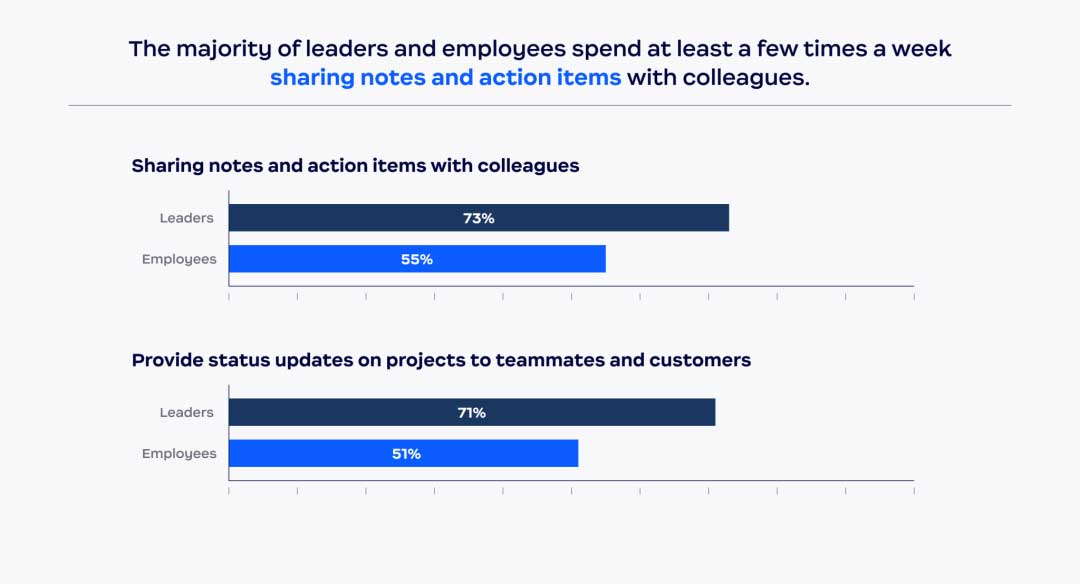 The majority of leaders and employees spend at least a few times a week sharing notes and action items with colleagues.

Sharing notes and action items with colleagues

Leaders 73%

Employees 55%

Provide status updates on projects to teammates and customers

Leaders 71%

Employees 51%